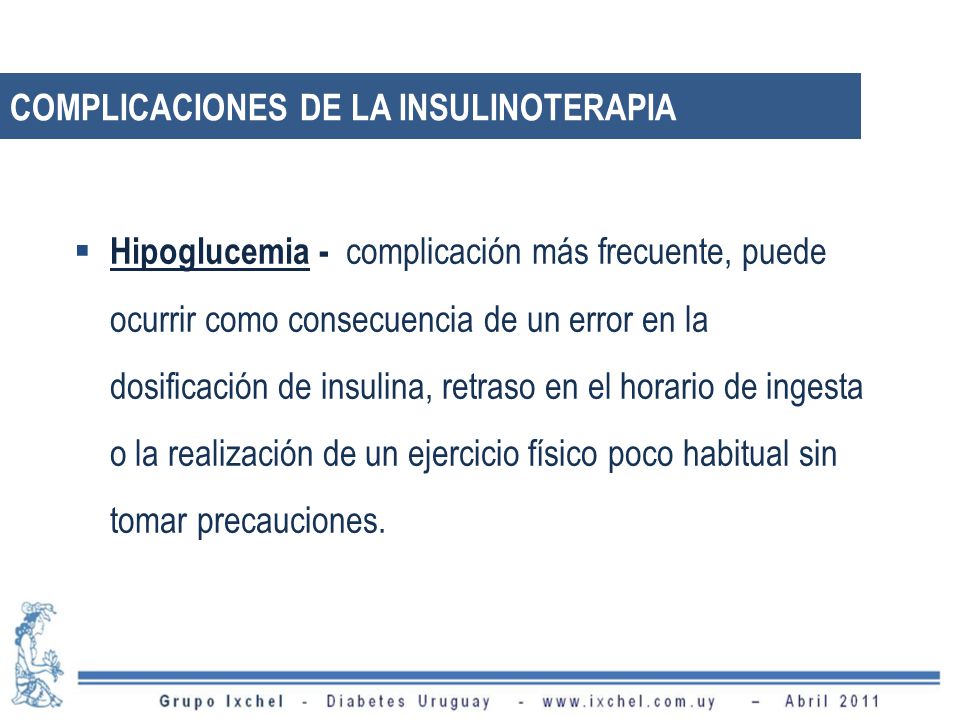 COMPLICACIONES DE LA INSULINOTERAPIA

▪ Hipoglucemia - complicación más frecuente, puede ocurrir como consecuencia de un error en la dosificación de insulina, retraso en el horario de ingesta o la realización de un ejercicio físico poco habitual sin tomar precauciones.

Grupo Ixchel - Diabetes Uruguay - www.ixchel.com.uy – Abril 2011